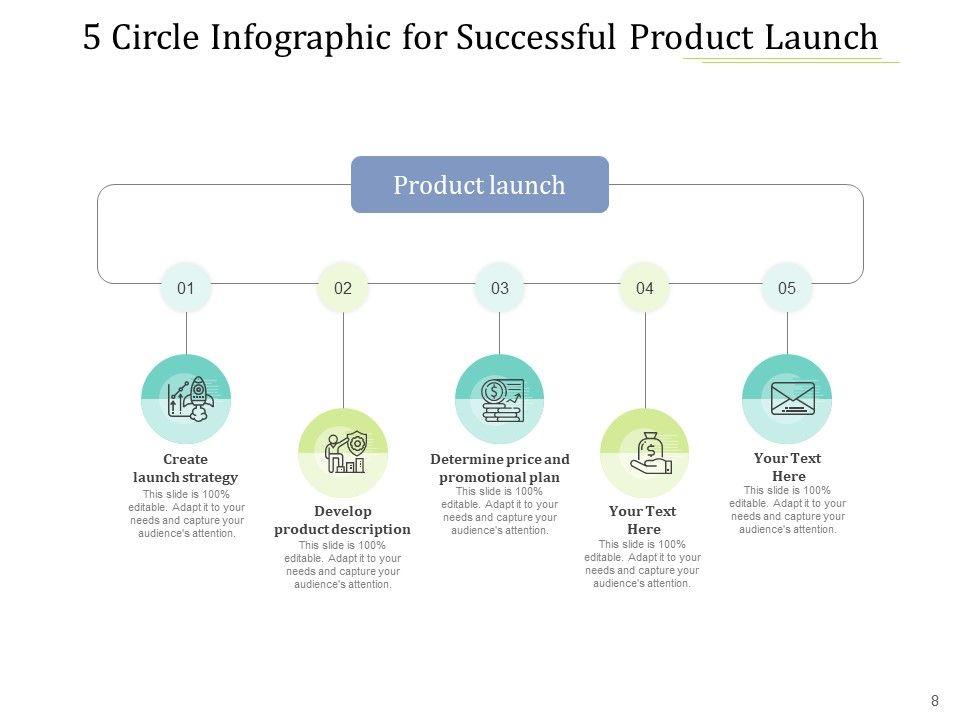 5 Circle Infographic for Successful Product Launch

Product launch

01

02

03

04

05

Create launch strategy
This slide is 100% editable. Adapt it to your needs and capture your audience's attention.

Develop product description
This slide is 100% editable. Adapt it to your needs and capture your audience's attention.

Determine price and promotional plan
This slide is 100% editable. Adapt it to your needs and capture your audience's attention.

Your Text Here
This slide is 100% editable. Adapt it to your needs and capture your audience's attention.

Your Text Here
This slide is 100% editable. Adapt it to your needs and capture your audience's attention.

8